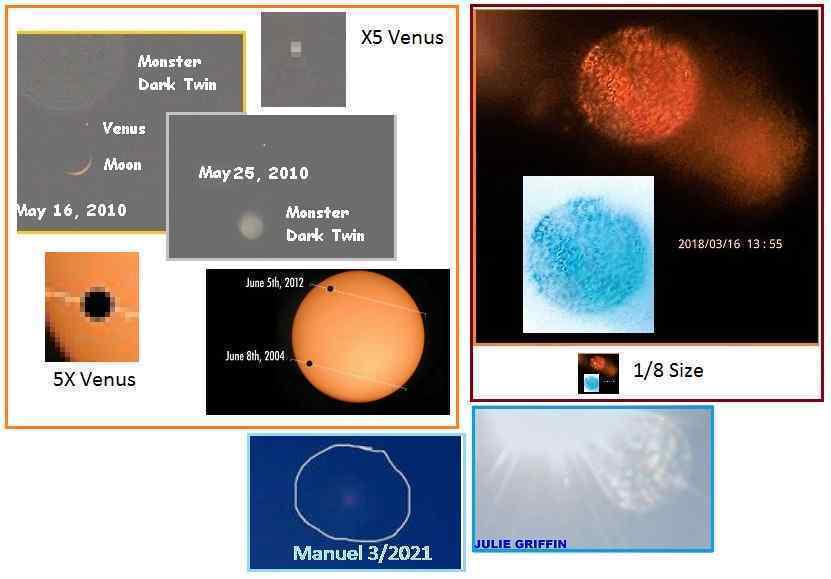 Monster Dark Twin

Venus

Moon

May 16, 2010

X5 Venus

May 25, 2010

Monster Dark Twin

5X Venus

June 5th, 2012

June 8th, 2004

2018/03/16 13 : 55

1/8 Size

Manuel 3/2021

JULIE GRIFFIN